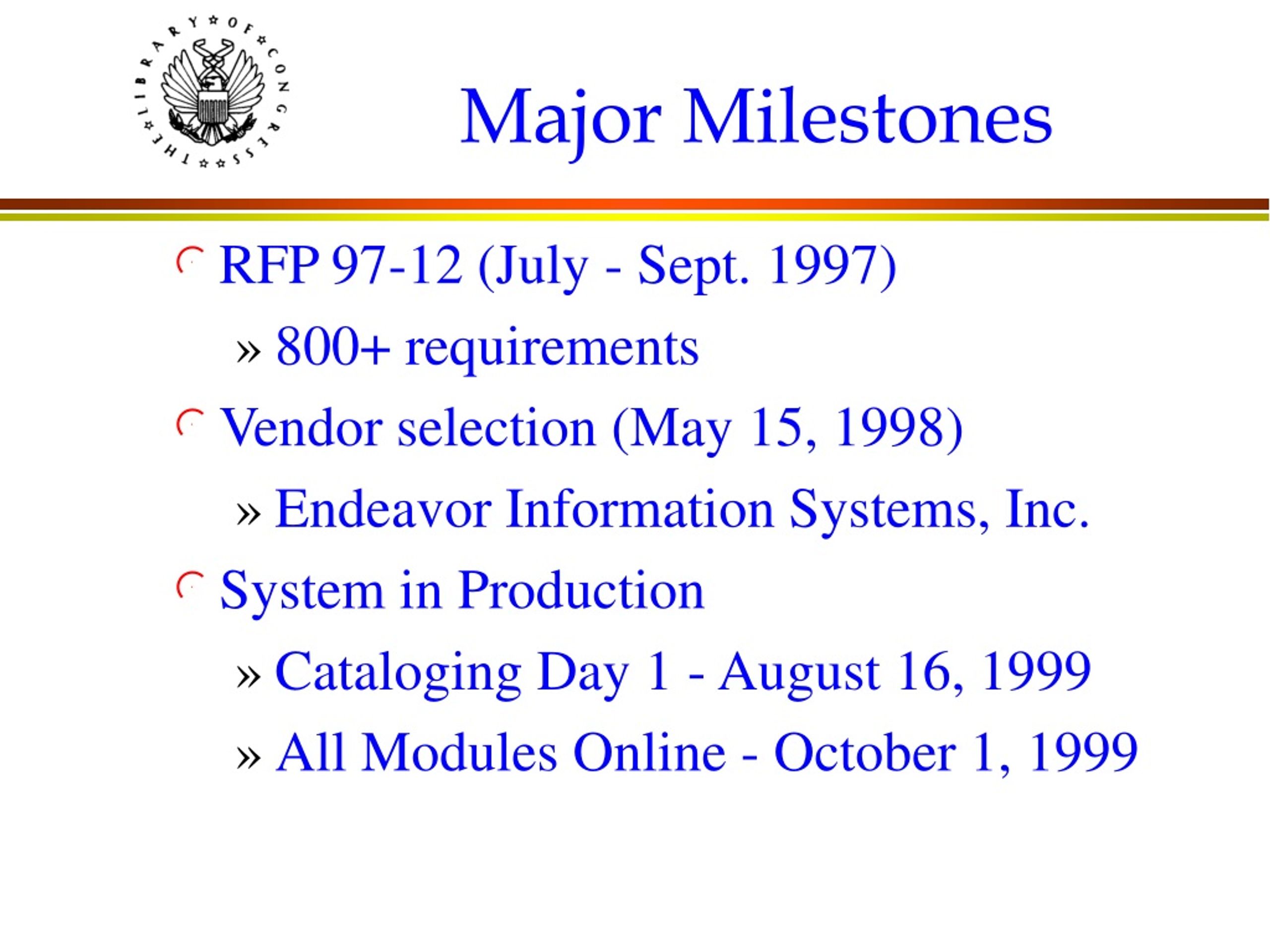 THE LIBRARY OF CONGRESS

Major Milestones

RFP 97-12 (July - Sept. 1997)

» 800+ requirements

Vendor selection (May 15, 1998)

» Endeavor Information Systems, Inc.

System in Production

» Cataloging Day 1 - August 16, 1999

» All Modules Online - October 1, 1999